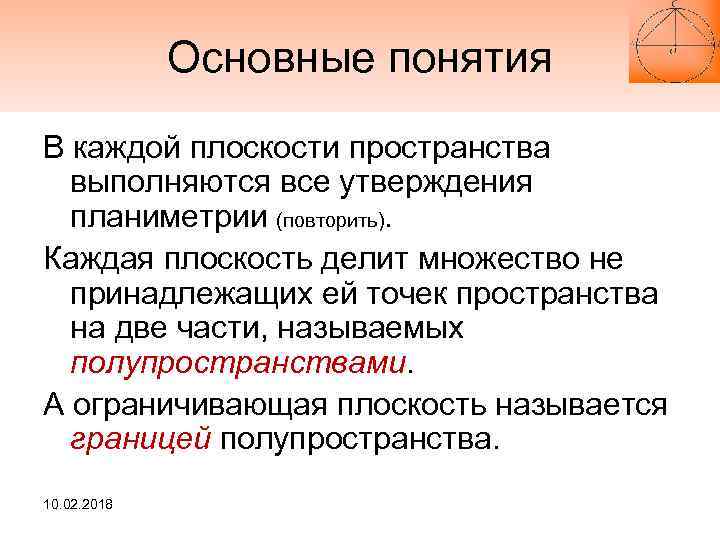 Основные понятия

В каждой плоскости пространства выполняются все утверждения планиметрии (повторить).

Каждая плоскость делит множество не принадлежащих ей точек пространства на две части, называемых полупространствами.

А ограничивающая плоскость называется границей полупространства.

10.02.2018